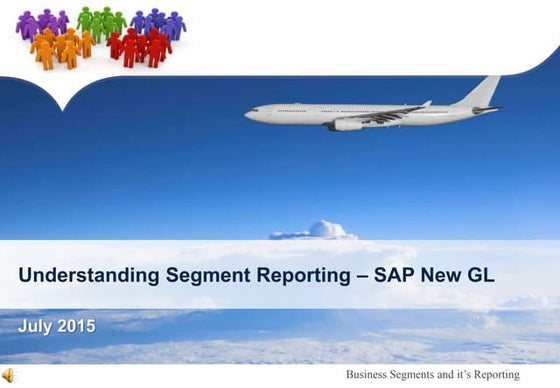 Understanding Segment Reporting – SAP New GL

July 2015

Business Segments and it's Reporting